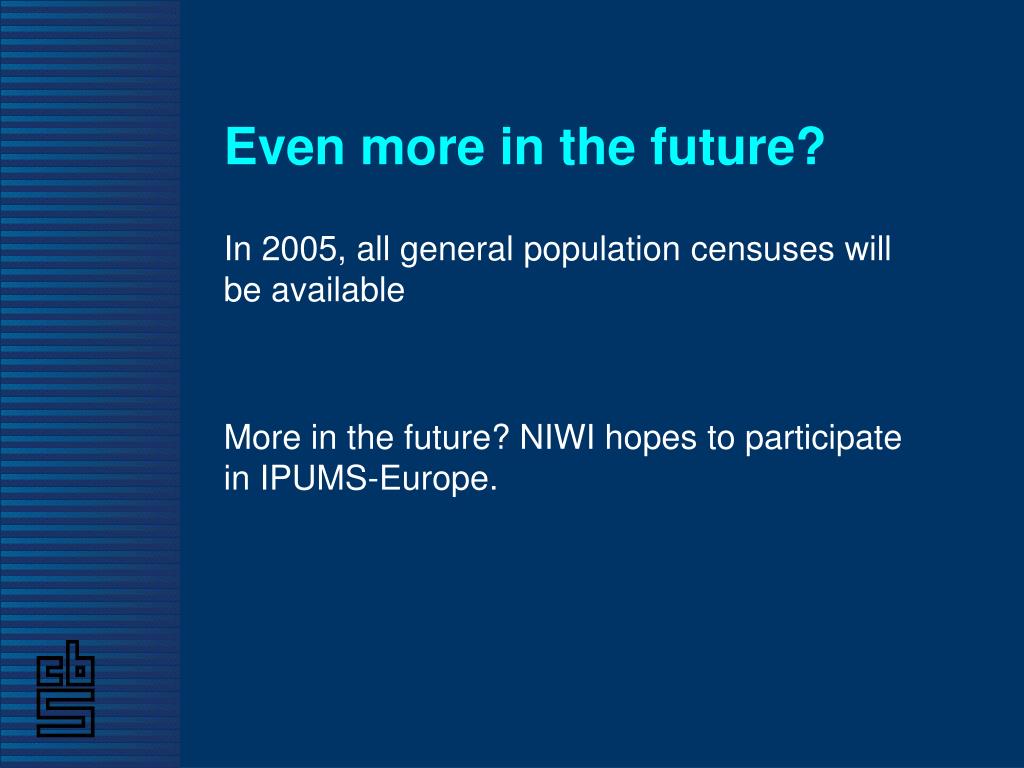 Even more in the future?

In 2005, all general population censuses will be available

More in the future? NIWI hopes to participate in IPUMS-Europe.

cbs